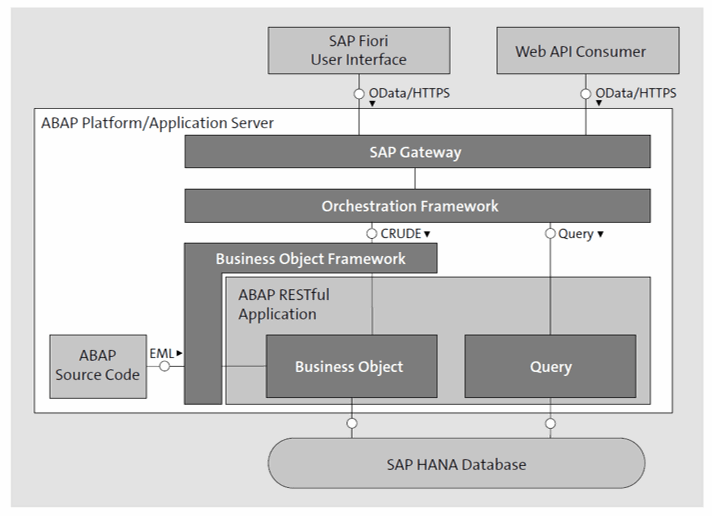 SAP Fiori User Interface

Web API Consumer

OData/HTTPS

OData/HTTPS

ABAP Platform/Application Server

SAP Gateway

Orchestration Framework

CRUDE

Query

Business Object Framework

ABAP RESTful Application

ABAP Source Code

EML

Business Object

Query

SAP HANA Database